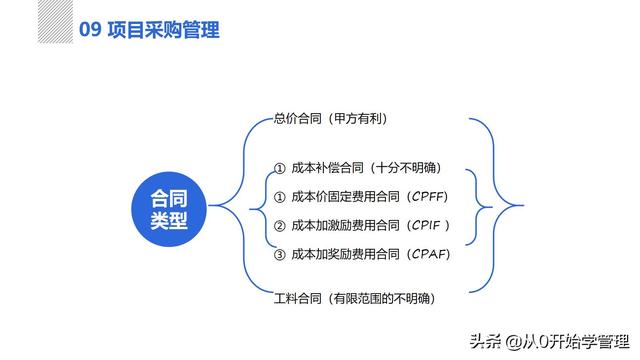 09 项目采购管理

合同类型

总价合同（甲方有利）

① 成本补偿合同（十分不明确）

① 成本价固定费用合同（CPFF）

② 成本加激励费用合同（CPIF ）

③ 成本加奖励费用合同（CPAF）

工料合同（有限范围的不明确）

头条 @从0开始学管理